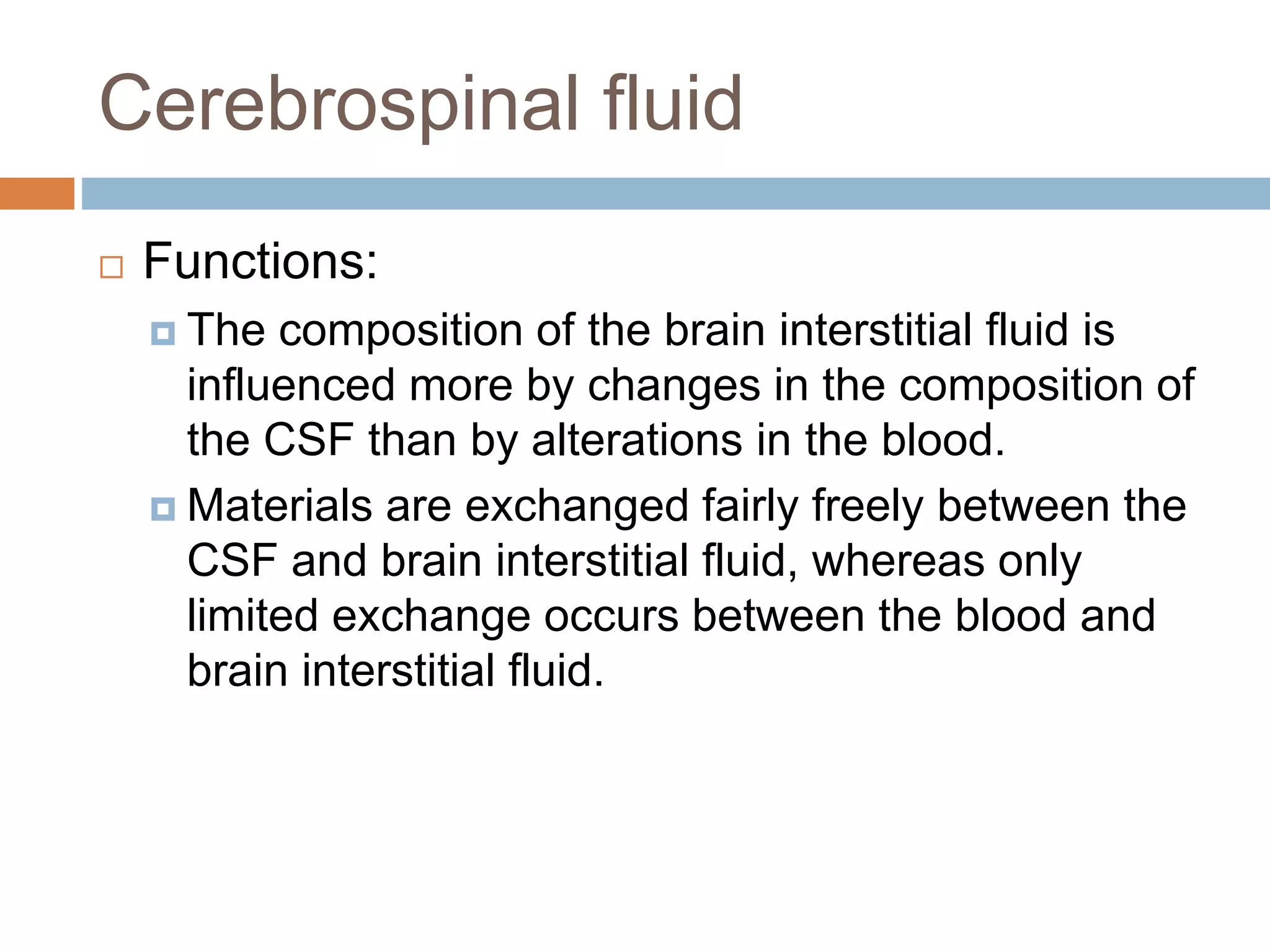 Cerebrospinal fluid

Functions:

The composition of the brain interstitial fluid is influenced more by changes in the composition of the CSF than by alterations in the blood.

Materials are exchanged fairly freely between the CSF and brain interstitial fluid, whereas only limited exchange occurs between the blood and brain interstitial fluid.